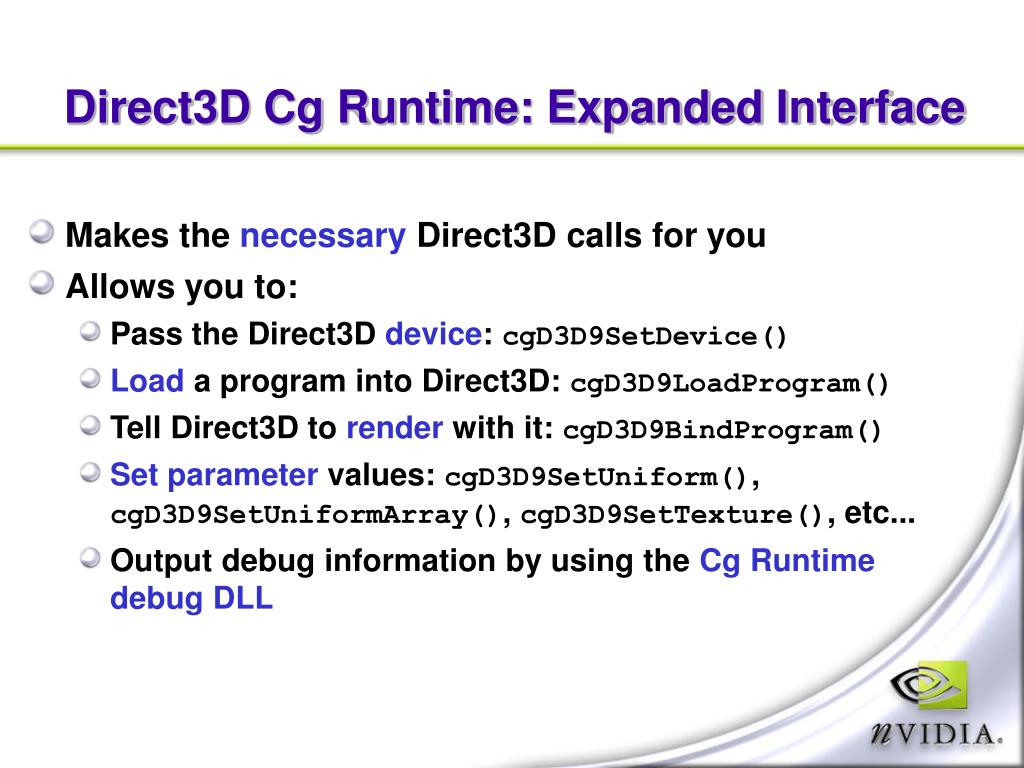 Direct3D Cg Runtime: Expanded Interface

Makes the necessary Direct3D calls for you

Allows you to:

Pass the Direct3D device: cgD3D9SetDevice()

Load a program into Direct3D: cgD3D9LoadProgram()

Tell Direct3D to render with it: cgD3D9BindProgram()

Set parameter values: cgD3D9SetUniform(), cgD3D9SetUniformArray(), cgD3D9SetTexture(), etc...

Output debug information by using the Cg Runtime debug DLL

nVIDIA.